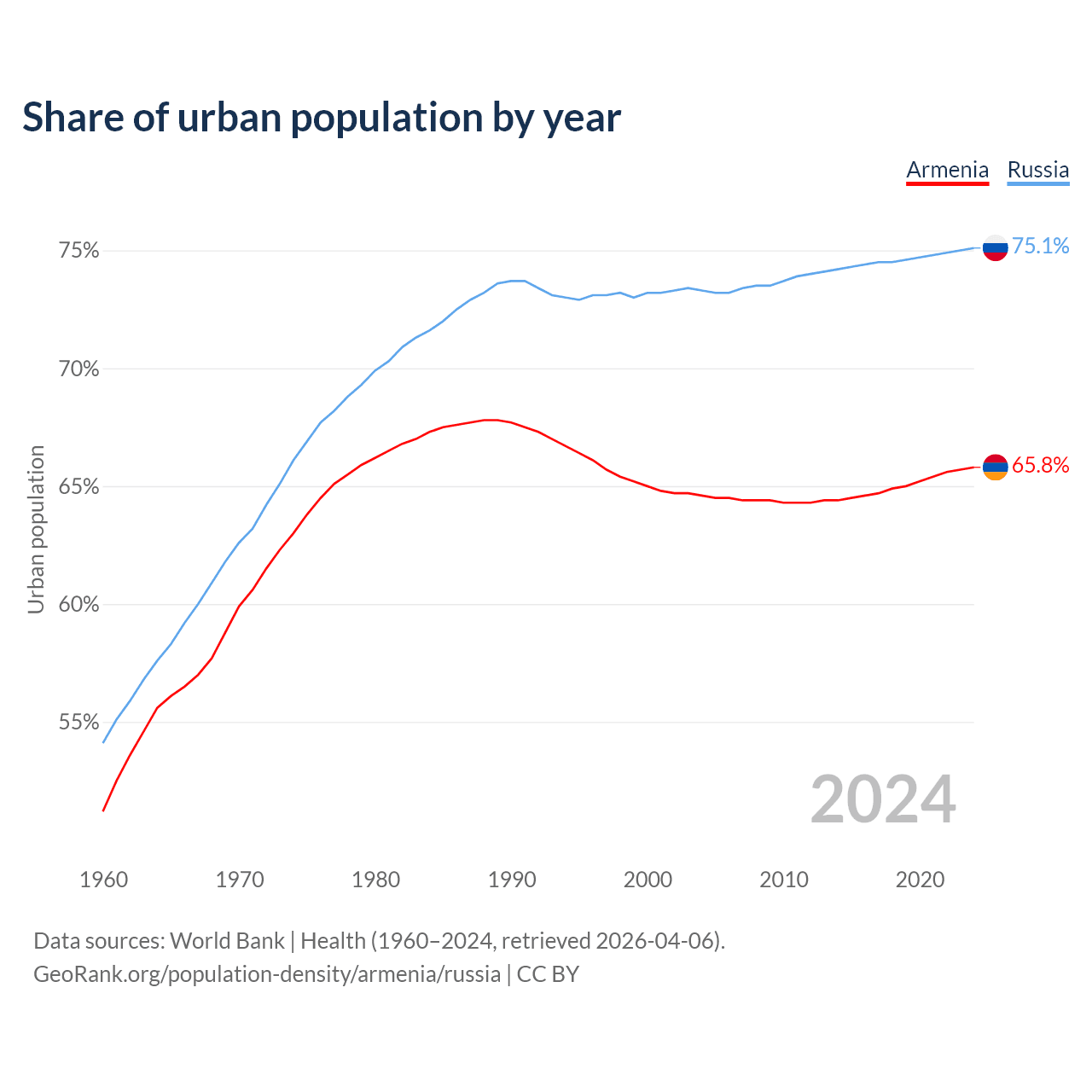 Share of urban population by year

Armenia Russia

75%
70%
65%
60%
55%

Urban population

75.1%
65.8%

2024

1960 1970 1980 1990 2000 2010 2020

Data sources: World Bank | Health (1960–2024, retrieved 2026-04-06).
GeoRank.org/population-density/armenia/russia | CC BY